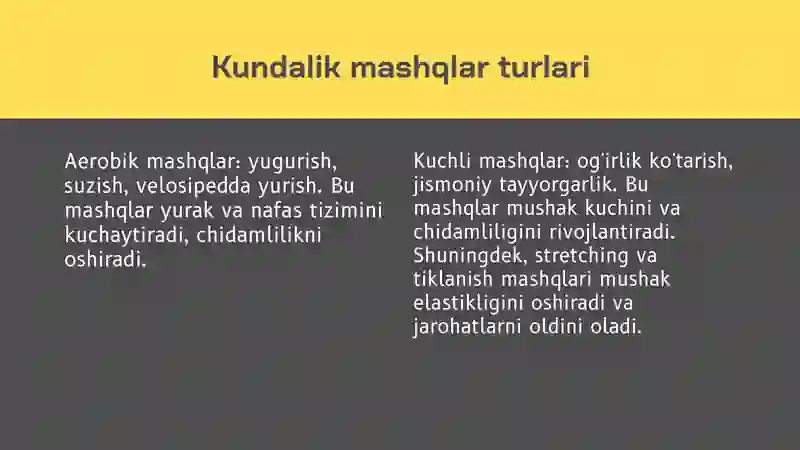 Kundalik mashqlar turlari

Aerobik mashqlar: yugurish, suzish, velosipedda yurish. Bu mashqlar yurak va nafas tizimini kuchaytiradi, chidamlilikni oshiradi.

Kuchli mashqlar: og'irlik ko'tarish, jismoniy tayyorgarlik. Bu mashqlar mushak kuchini va chidamliligini rivojlantiradi. Shuningdek, stretching va tiklanish mashqlari mushak elastikligini oshiradi va jarohatlarni oldini oladi.